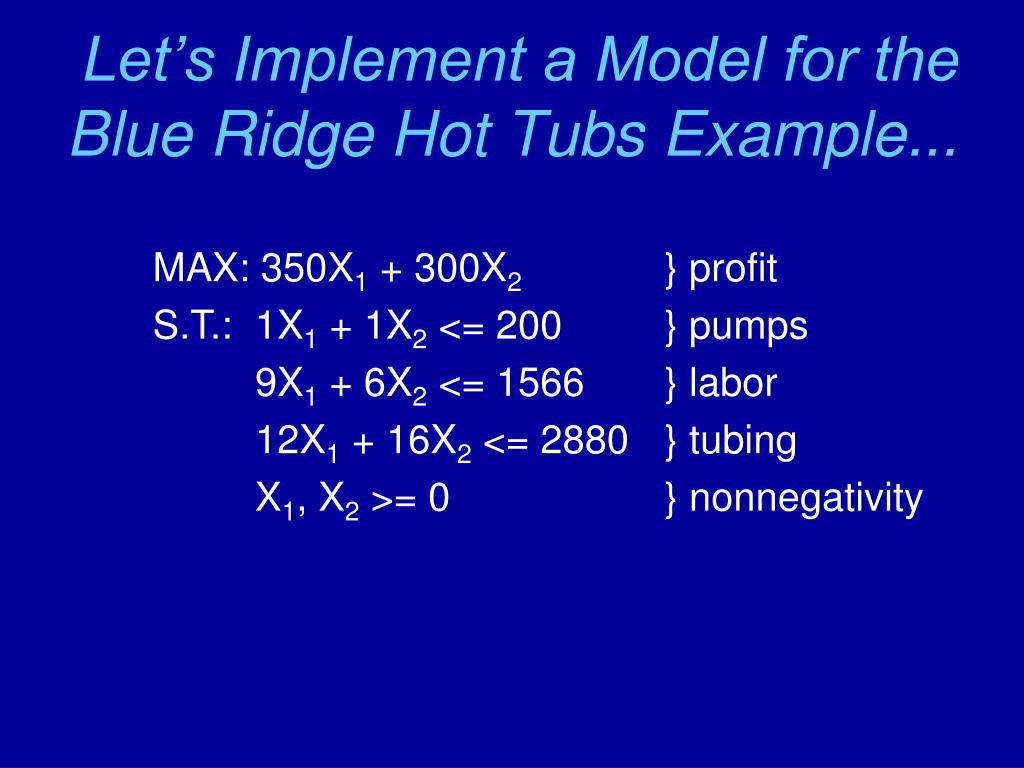 Let's Implement a Model for the Blue Ridge Hot Tubs Example...

MAX: $350X_1 + 300X_2$ } profit
S.T.: $1X_1 + 1X_2 <= 200$ } pumps
$9X_1 + 6X_2 <= 1566$ } labor
$12X_1 + 16X_2 <= 2880$ } tubing
$X_1, X_2 >= 0$ } nonnegativity